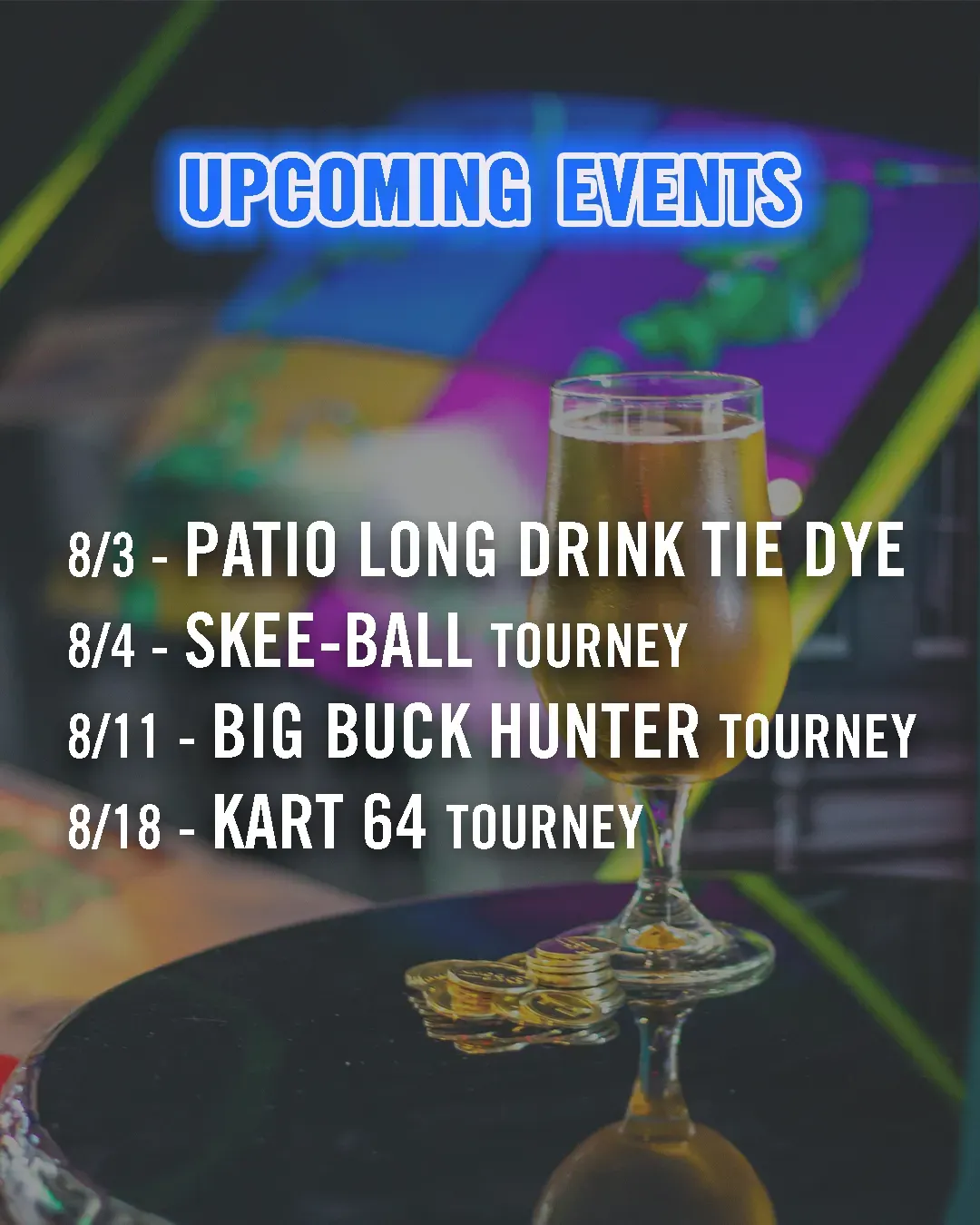 UPCOMING EVENTS

8/3 - PATIO LONG DRINK TIE DYE
8/4 - SKEE-BALL TOURNEY
8/11 - BIG BUCK HUNTER TOURNEY
8/18 - KART 64 TOURNEY